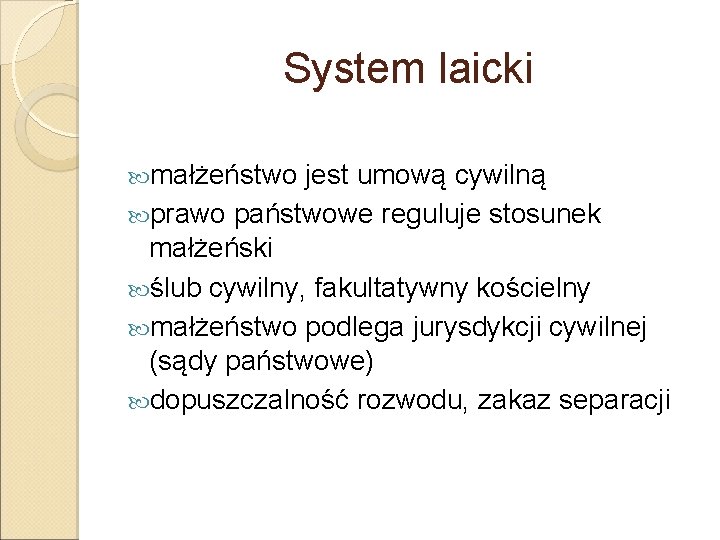 System laicki

- małżeństwo jest umową cywilną
- prawo państwowe reguluje stosunek małżeński
- ślub cywilny, fakultatywny kościelny
- małżeństwo podlega jurysdykcji cywilnej (sądy państwowe)
- dopuszczalność rozwodu, zakaz separacji